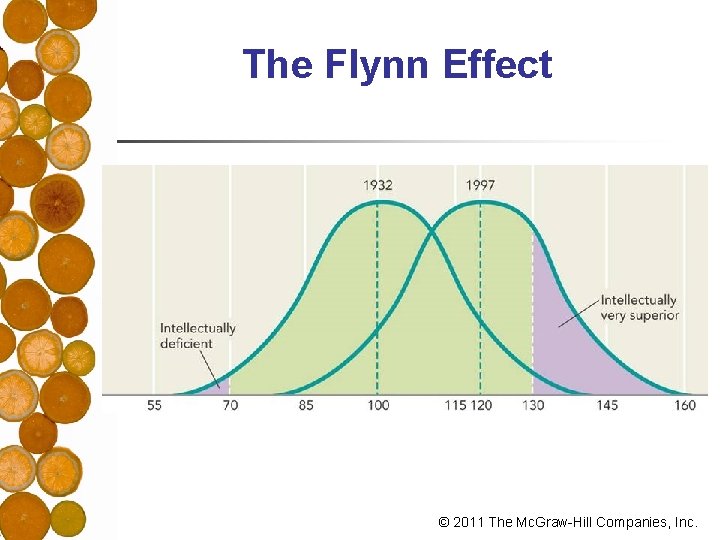 The Flynn Effect

1932

1997

Intellectually deficient

Intellectually very superior

55 70 85 100 115 120 130 145 160

© 2011 The McGraw-Hill Companies, Inc.